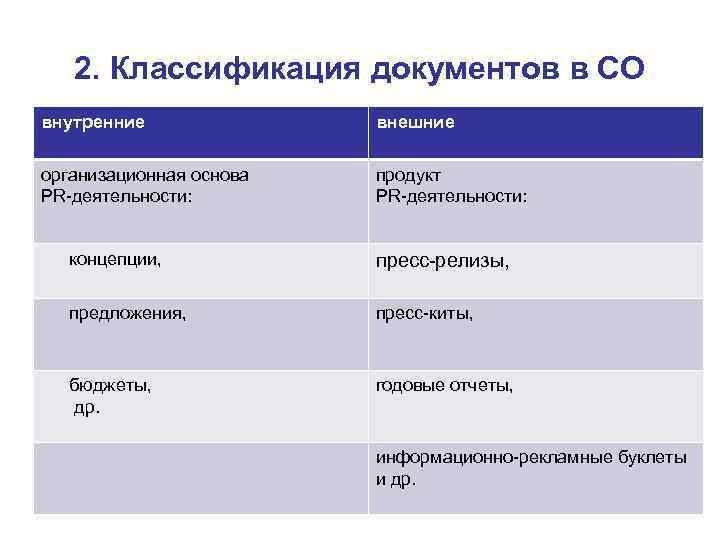 2. Классификация документов в СО

| внутренние | внешние |
|---|---|
| организационная основа PR-деятельности: | продукт PR-деятельности: |
| концепции, | пресс-релизы, |
| предложения, | пресс-киты, |
| бюджеты, др. | годовые отчеты, |
| | информационно-рекламные буклеты и др. |